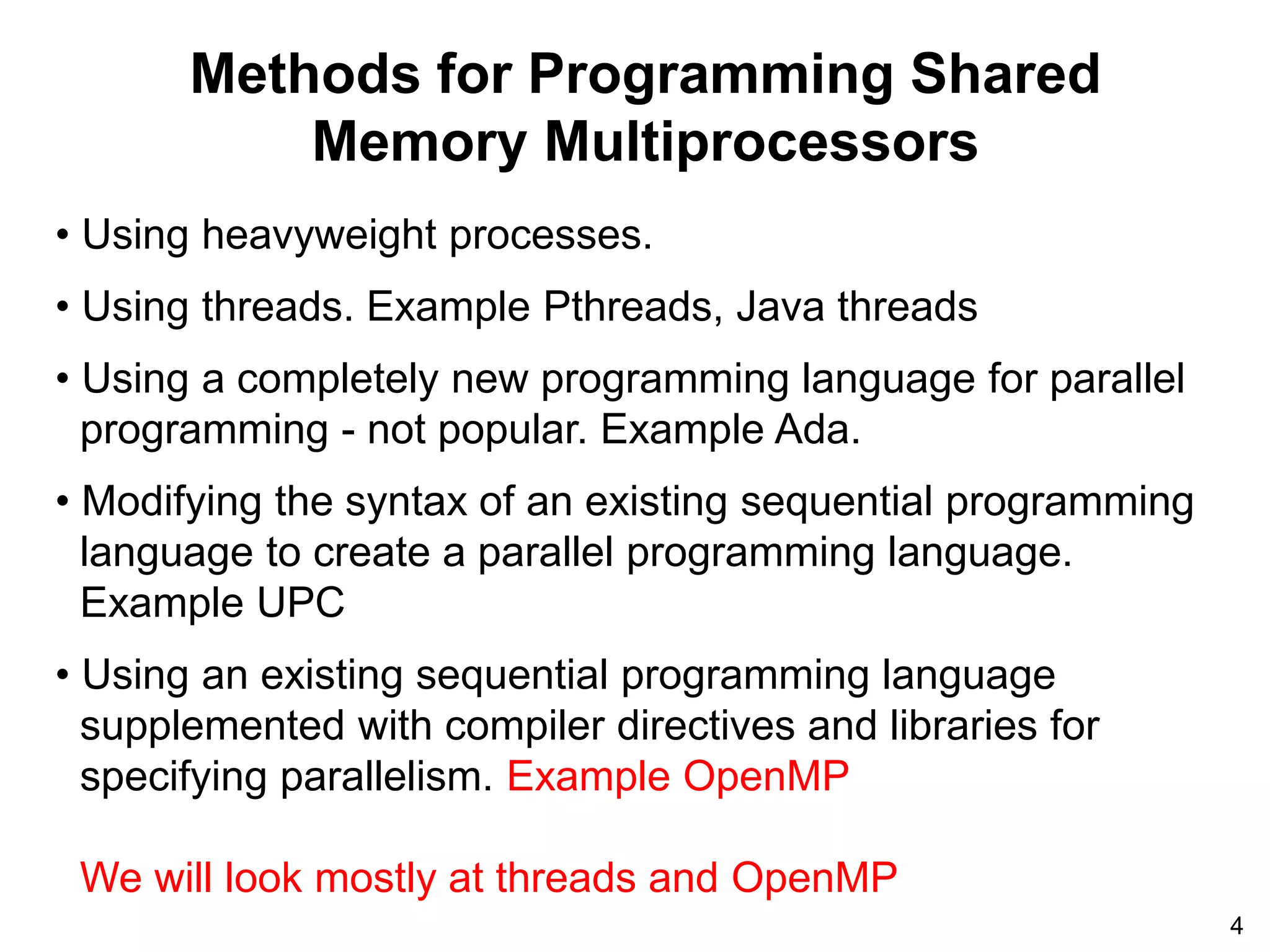 Methods for Programming Shared Memory Multiprocessors

• Using heavyweight processes.

• Using threads. Example Pthreads, Java threads

• Using a completely new programming language for parallel programming - not popular. Example Ada.

• Modifying the syntax of an existing sequential programming language to create a parallel programming language. Example UPC

• Using an existing sequential programming language supplemented with compiler directives and libraries for specifying parallelism. Example OpenMP

We will look mostly at threads and OpenMP

4